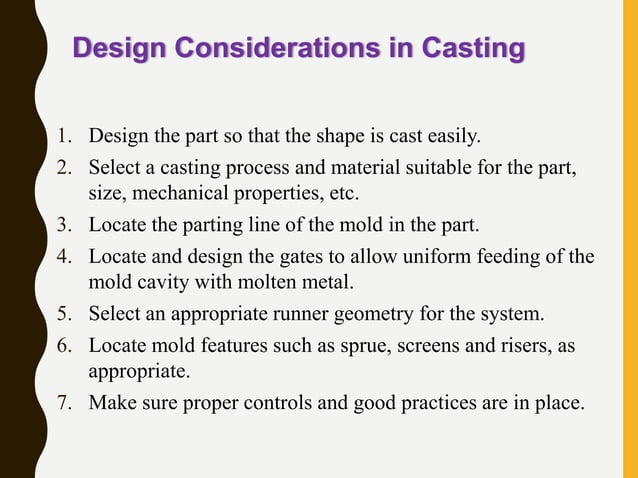 Design Considerations in Casting

1. Design the part so that the shape is cast easily.
2. Select a casting process and material suitable for the part, size, mechanical properties, etc.
3. Locate the parting line of the mold in the part.
4. Locate and design the gates to allow uniform feeding of the mold cavity with molten metal.
5. Select an appropriate runner geometry for the system.
6. Locate mold features such as sprue, screens and risers, as appropriate.
7. Make sure proper controls and good practices are in place.